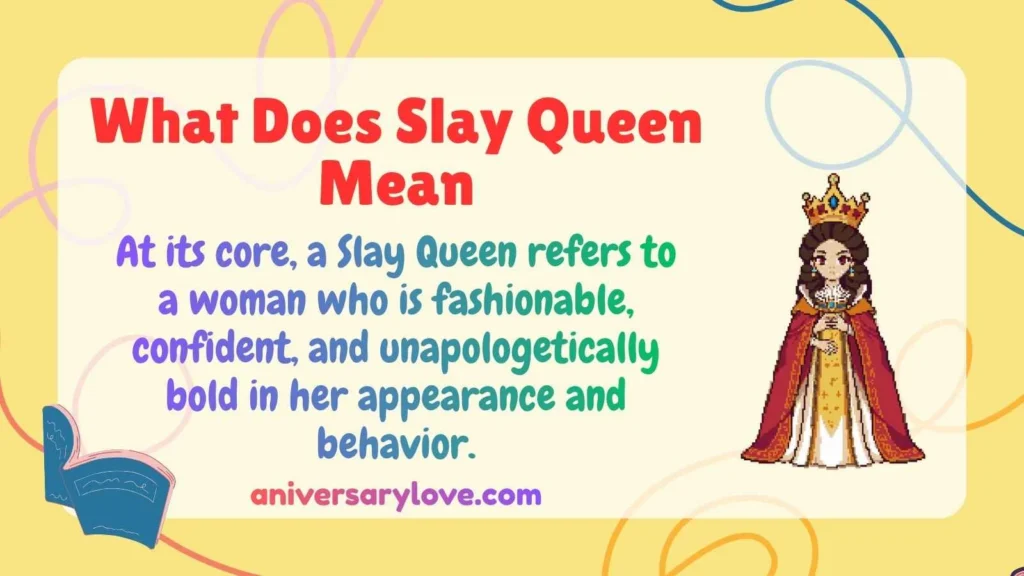 What Does Slay Queen Mean

At its core, a Slay Queen refers to a woman who is fashionable, confident, and unapologetically bold in her appearance and behavior.

aniversarylove.com